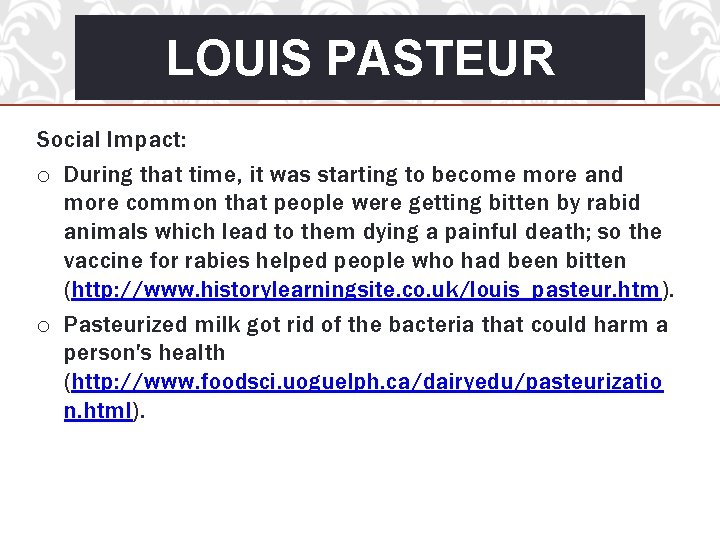 LOUIS PASTEUR

Social Impact:

o During that time, it was starting to become more and more common that people were getting bitten by rabid animals which lead to them dying a painful death; so the vaccine for rabies helped people who had been bitten (http://www.historylearningsite.co.uk/louis_pasteur.htm).

o Pasteurized milk got rid of the bacteria that could harm a person's health (http://www.foodsci.uoguelph.ca/dairyedu/pasteurization.html).